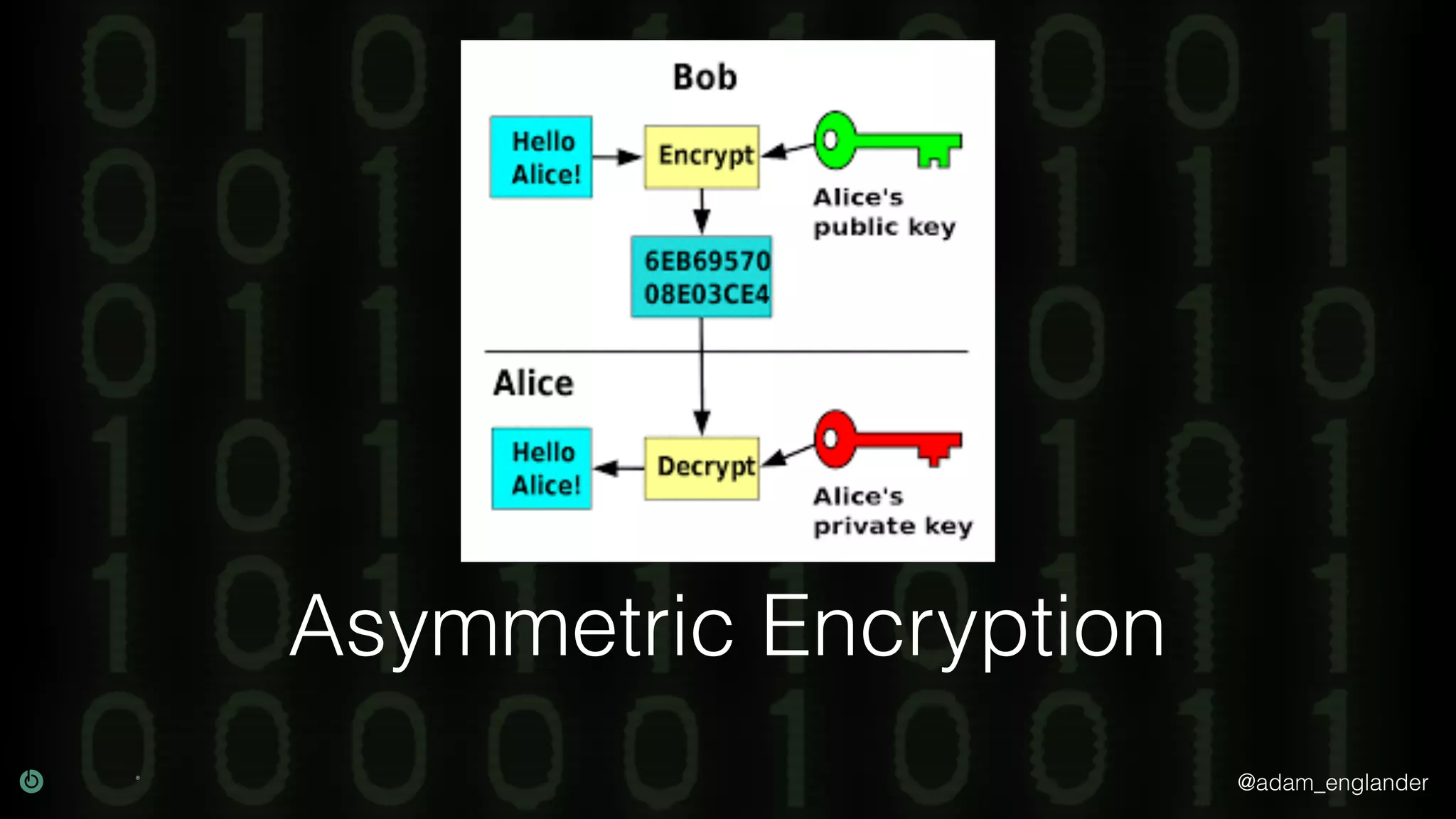 Bob

Hello Alice!

Encrypt

Alice's public key

6EB69570
08E03CE4

Alice

Hello Alice!

Decrypt

Alice's private key

Asymmetric Encryption

@adam_englander